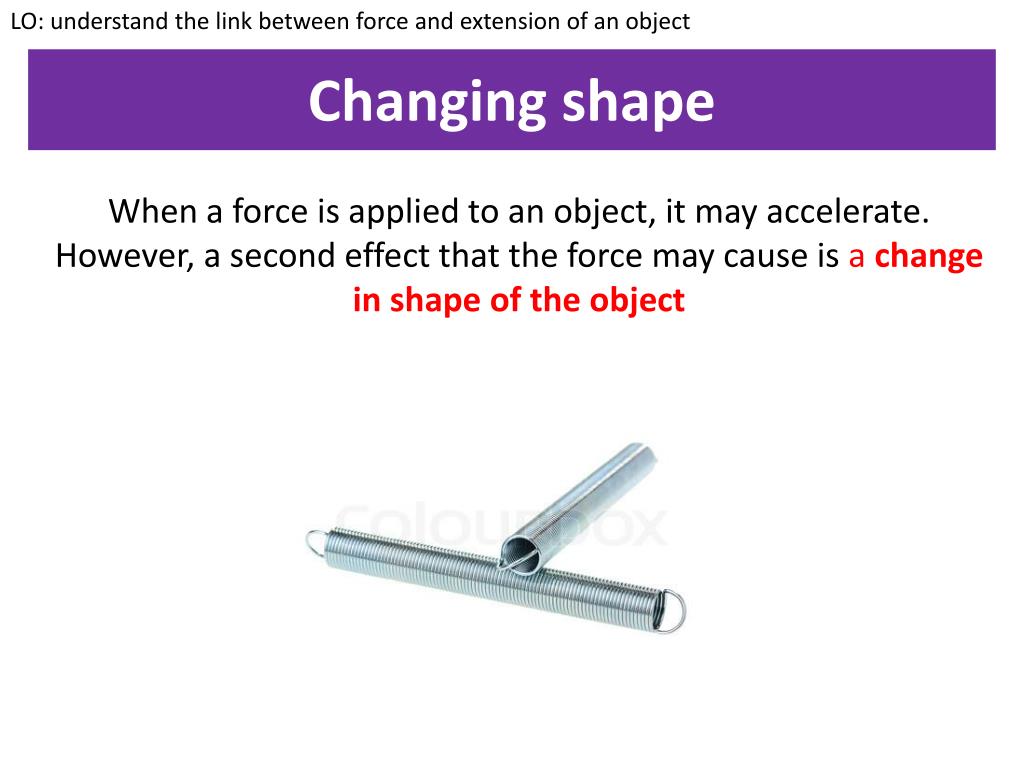 LO: understand the link between force and extension of an object

Changing shape

When a force is applied to an object, it may accelerate. However, a second effect that the force may cause is a change in shape of the object

Colourbox